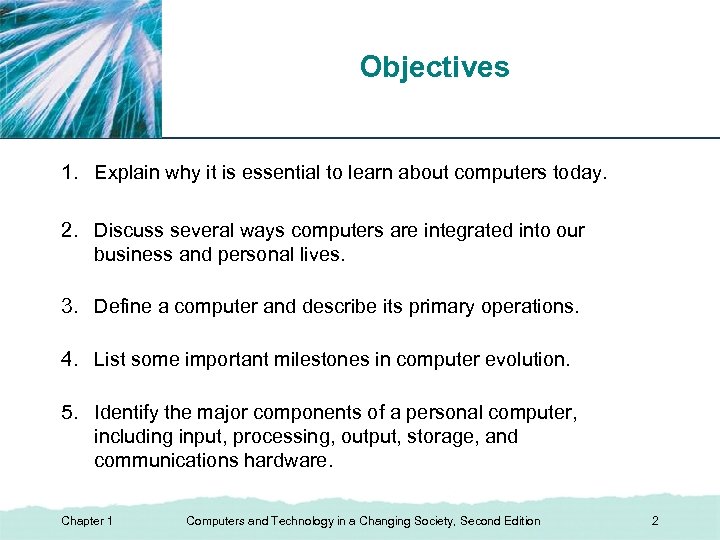 Objectives

1. Explain why it is essential to learn about computers today.

2. Discuss several ways computers are integrated into our business and personal lives.

3. Define a computer and describe its primary operations.

4. List some important milestones in computer evolution.

5. Identify the major components of a personal computer, including input, processing, output, storage, and communications hardware.

Chapter 1 Computers and Technology in a Changing Society, Second Edition 2